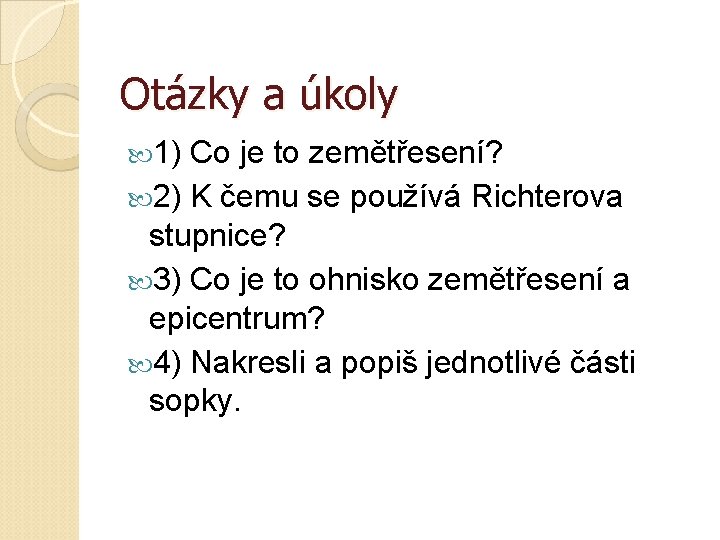 Otázky a úkoly

1) Co je to zemětřesení?

2) K čemu se používá Richterova stupnice?

3) Co je to ohnisko zemětřesení a epicentrum?

4) Nakresli a popiš jednotlivé části sopky.